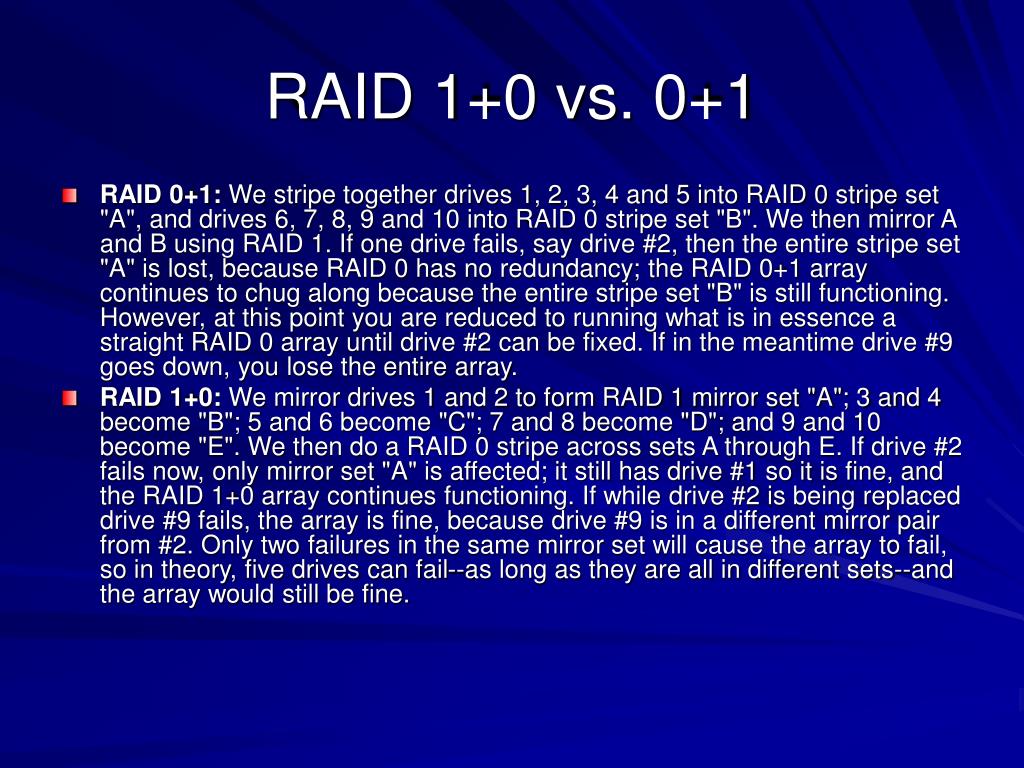 RAID 1+0 vs. 0+1

RAID 0+1: We stripe together drives 1, 2, 3, 4 and 5 into RAID 0 stripe set "A", and drives 6, 7, 8, 9 and 10 into RAID 0 stripe set "B". We then mirror A and B using RAID 1. If one drive fails, say drive #2, then the entire stripe set "A" is lost, because RAID 0 has no redundancy; the RAID 0+1 array continues to chug along because the entire stripe set "B" is still functioning. However, at this point you are reduced to running what is in essence a straight RAID 0 array until drive #2 can be fixed. If in the meantime drive #9 goes down, you lose the entire array.

RAID 1+0: We mirror drives 1 and 2 to form RAID 1 mirror set "A"; 3 and 4 become "B"; 5 and 6 become "C"; 7 and 8 become "D"; and 9 and 10 become "E". We then do a RAID 0 stripe across sets A through E. If drive #2 fails now, only mirror set "A" is affected; it still has drive #1 so it is fine, and the RAID 1+0 array continues functioning. If while drive #2 is being replaced drive #9 fails, the array is fine, because drive #9 is in a different mirror pair from #2. Only two failures in the same mirror set will cause the array to fail, so in theory, five drives can fail--as long as they are all in different sets--and the array would still be fine.